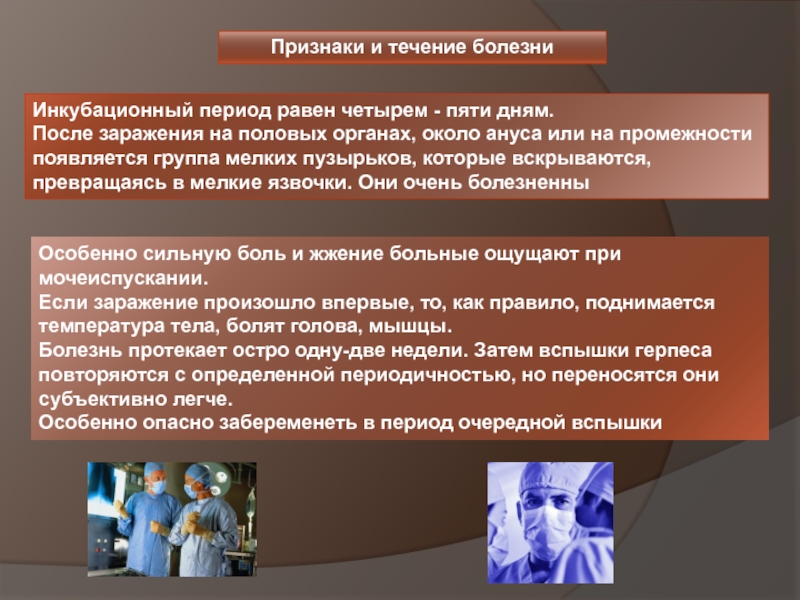 Признаки и течение болезни

Инкубационный период равен четырем - пяти дням.
После заражения на половых органах, около ануса или на промежности появляется группа мелких пузырьков, которые вскрываются, превращаясь в мелкие язвочки. Они очень болезненны

Особенно сильную боль и жжение больные ощущают при мочеиспускании.
Если заражение произошло впервые, то, как правило, поднимается температура тела, болят голова, мышцы.
Болезнь протекает остро одну-две недели. Затем вспышки герпеса повторяются с определенной периодичностью, но переносятся они субъективно легче.
Особенно опасно забеременеть в период очередной вспышки